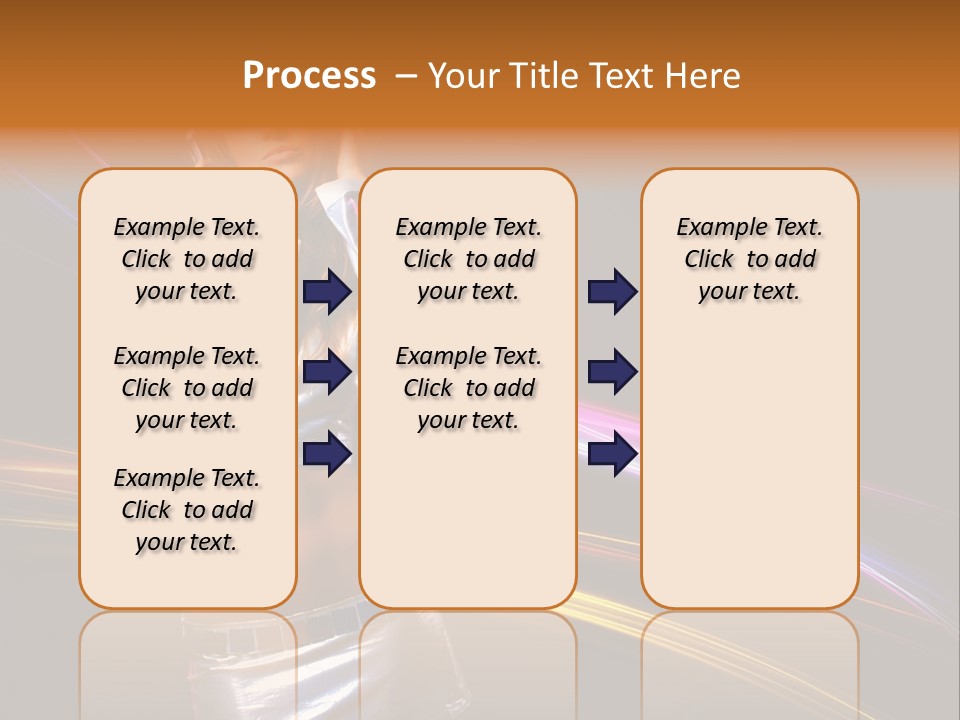 Process – Your Title Text Here

Example Text. Click to add your text.

Example Text. Click to add your text.

Example Text. Click to add your text.

Example Text. Click to add your text.

Example Text. Click to add your text.

Example Text. Click to add your text.